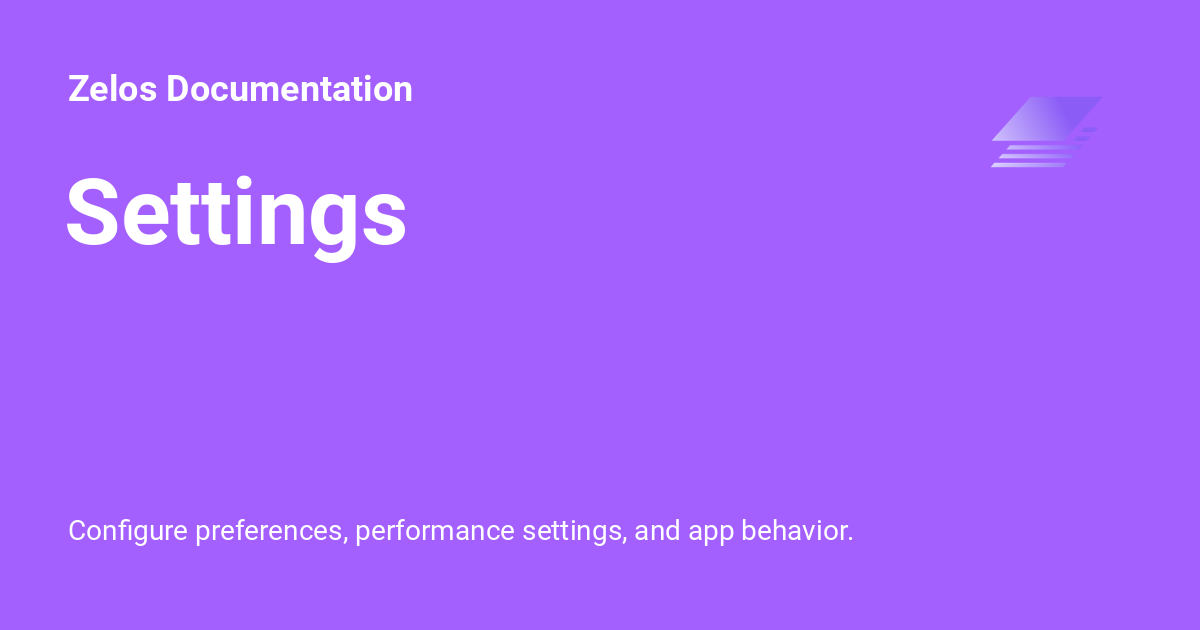 Zelos Documentation

Settings

Configure preferences, performance settings, and app behavior.